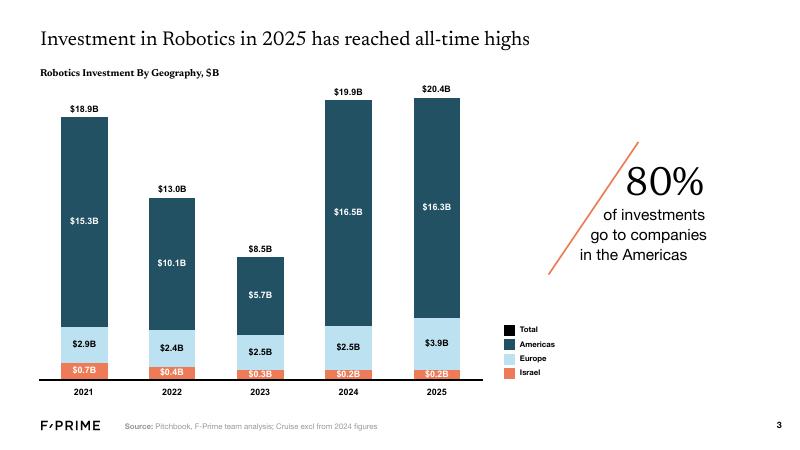 Investment in Robotics in 2025 has reached all-time highs

Robotics Investment By Geography, $B

$18.9B
$15.3B
$2.9B
$0.7B
2021

$13.0B
$10.1B
$2.4B
$0.4B
2022

$8.5B
$5.7B
$2.5B
$0.3B
2023

$19.9B
$16.5B
$2.5B
$0.2B
2024

$20.4B
$16.3B
$3.9B
$0.2B
2025

Total
Americas
Europe
Israel

80%
of investments go to companies in the Americas

F/PRIME

Source: Pitchbook, F-Prime team analysis; Cruise excl from 2024 figures

3